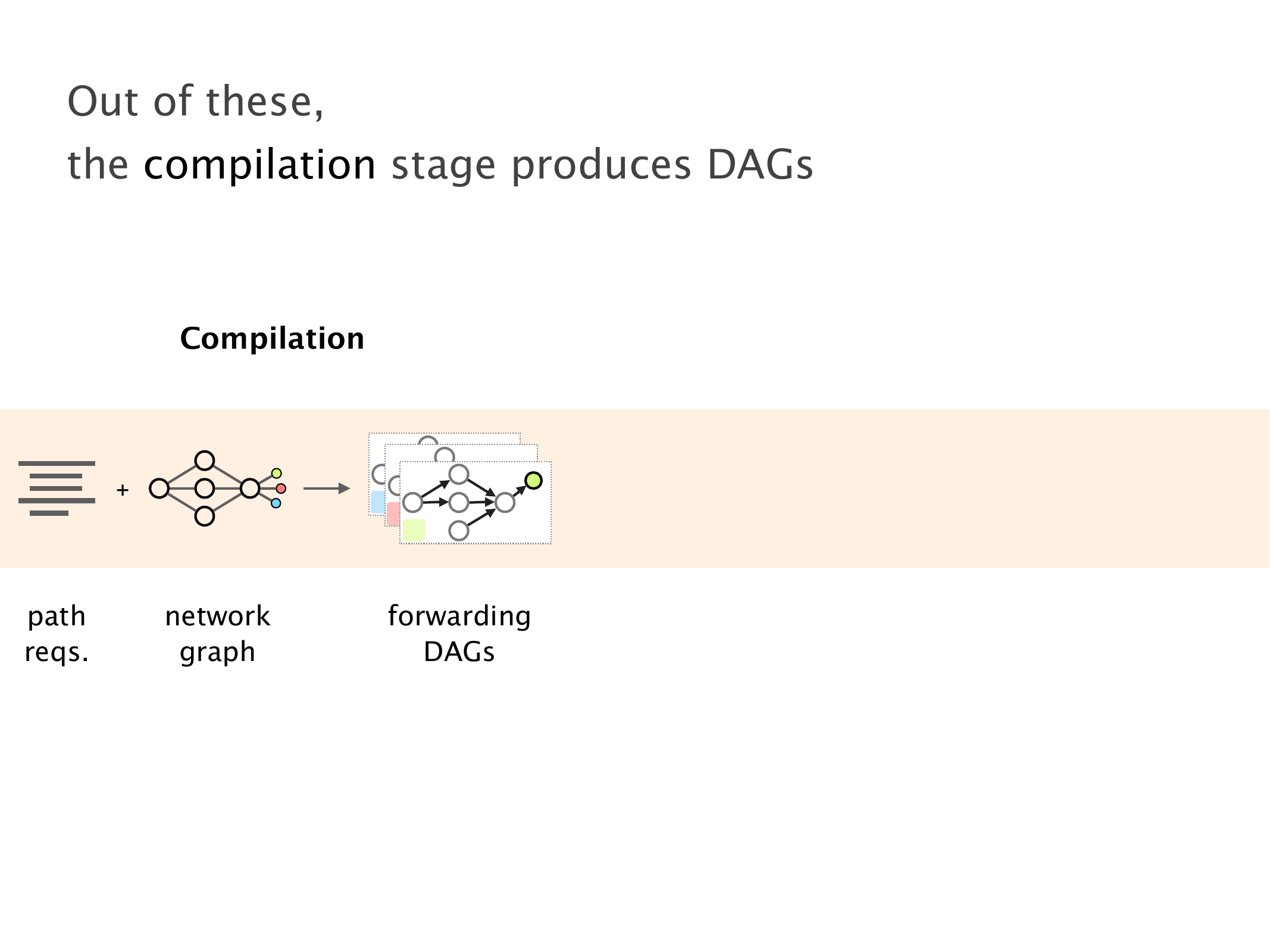 Out of these,
the compilation stage produces DAGs

Compilation

+

path reqs.

network graph

forwarding DAGs